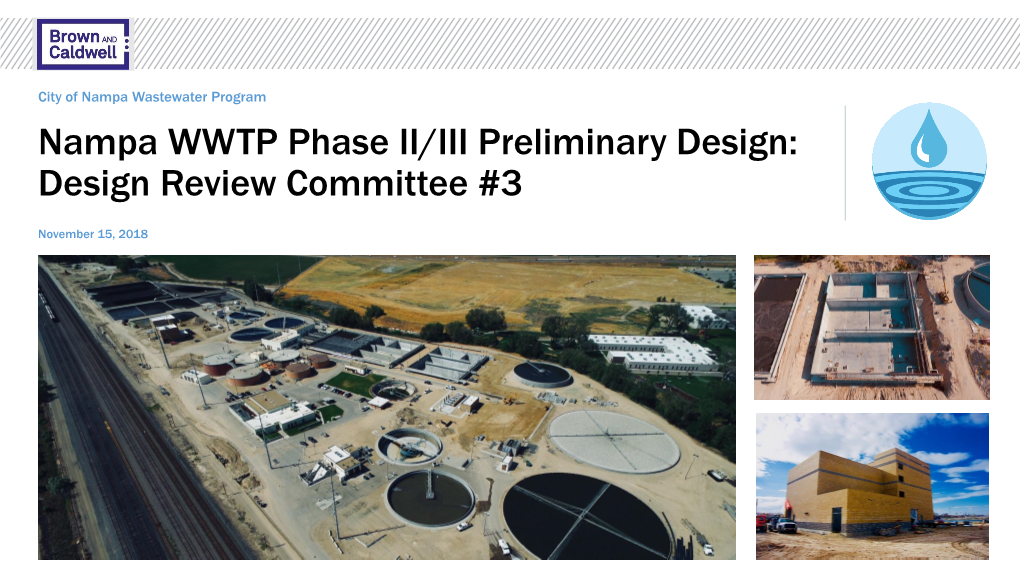 Brown AND Caldwell

City of Nampa Wastewater Program

Nampa WWTP Phase II/III Preliminary Design: Design Review Committee #3

November 15, 2018